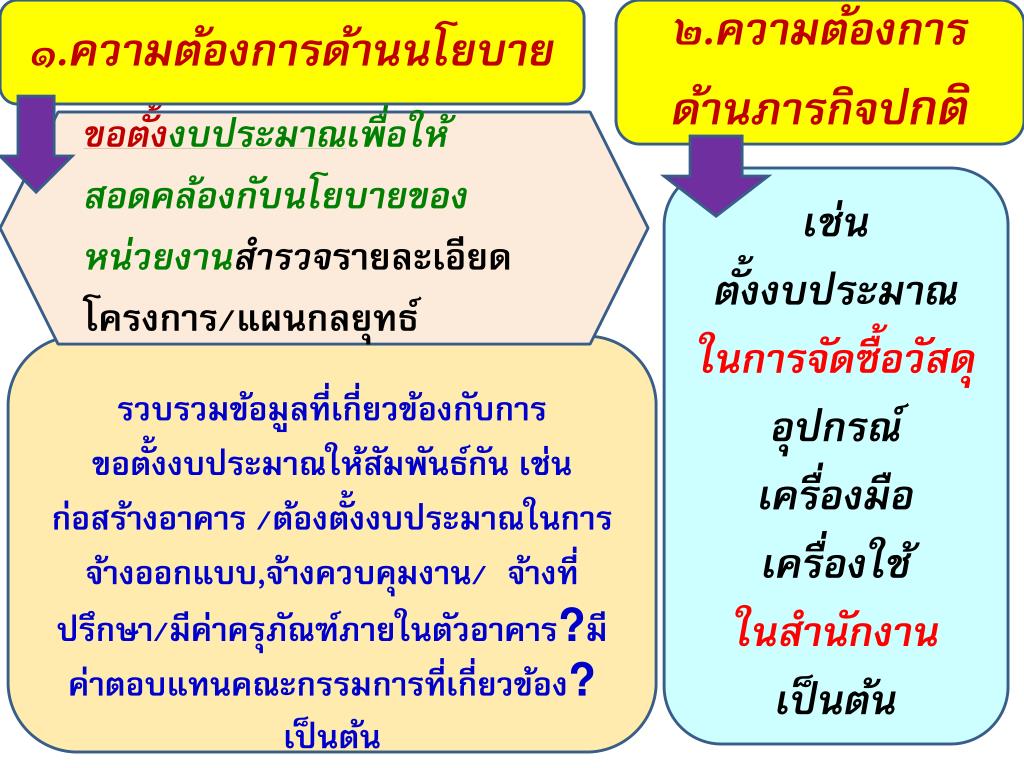 ๑.ความต้องการด้านนโยบาย

ขอตั้งงบประมาณเพื่อให้สอดคล้องกับนโยบายของหน่วยงานสำรวจรายละเอียดโครงการ/แผนกลยุทธ์

รวบรวมข้อมูลที่เกี่ยวข้องกับการขอตั้งงบประมาณให้สัมพันธ์กัน เช่น ก่อสร้างอาคาร /ต้องตั้งงบประมาณในการจ้างออกแบบ,จ้างควบคุมงาน/ จ้างที่ปรึกษา/มีค่าครุภัณฑ์ภายในตัวอาคาร?มีค่าตอบแทนคณะกรรมการที่เกี่ยวข้อง? เป็นต้น

๒.ความต้องการด้านภารกิจปกติ

เช่น
ตั้งงบประมาณ
ในการจัดซื้อวัสดุ
อุปกรณ์
เครื่องมือ
เครื่องใช้
ในสำนักงาน
เป็นต้น